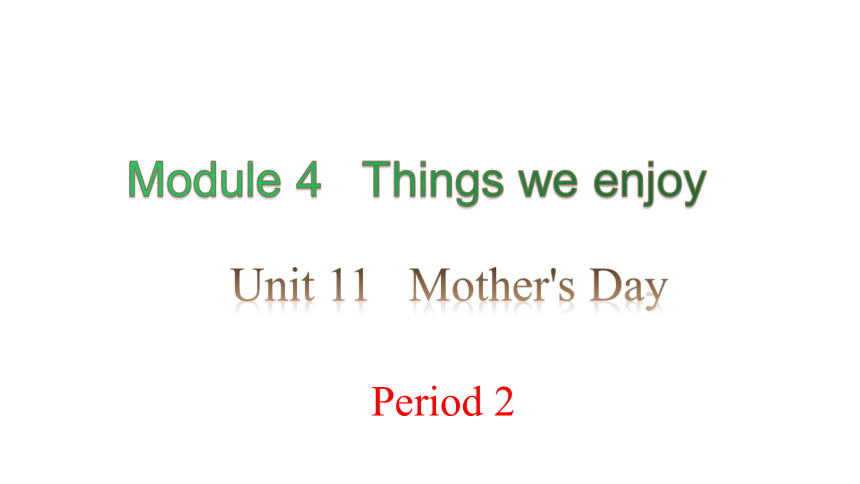 Module 4   Things we enjoy

Unit 11   Mother's Day

Period 2